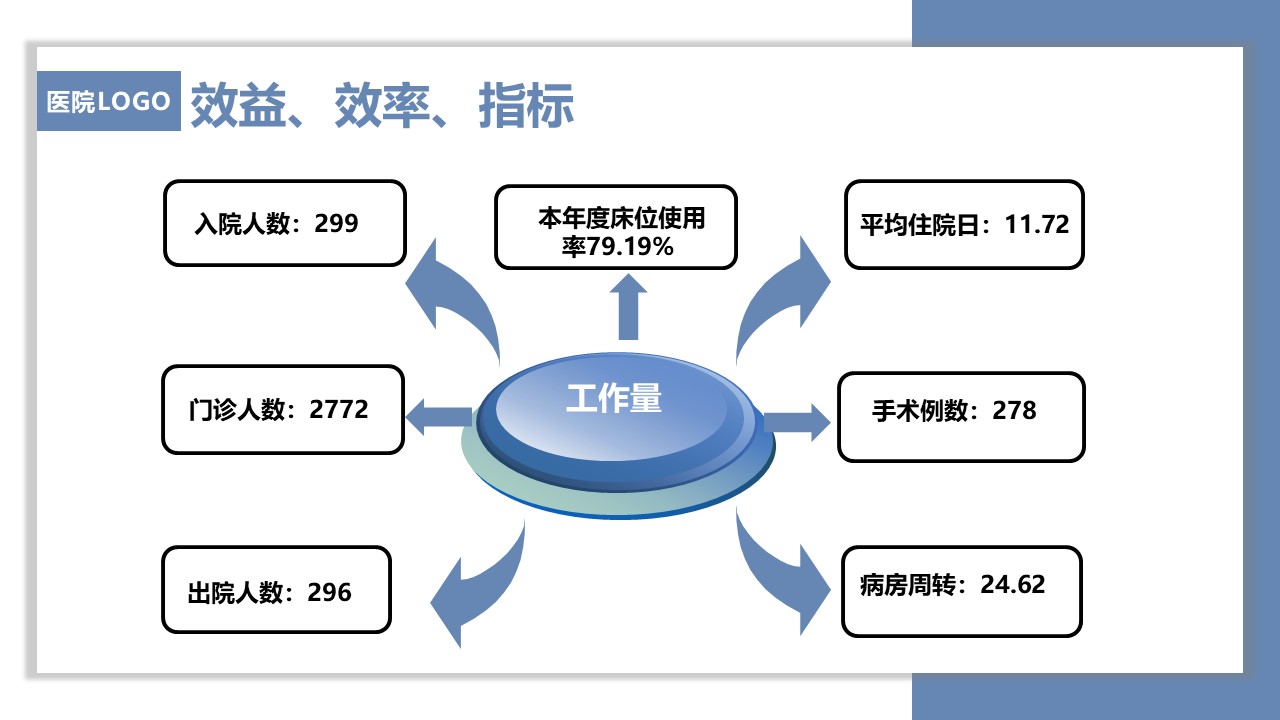 医院LOGO 效益、效率、指标

入院人数：299

本年度床位使用率79.19%

平均住院日：11.72

门诊人数：2772

工作量

手术例数：278

出院人数：296

病房周转：24.62